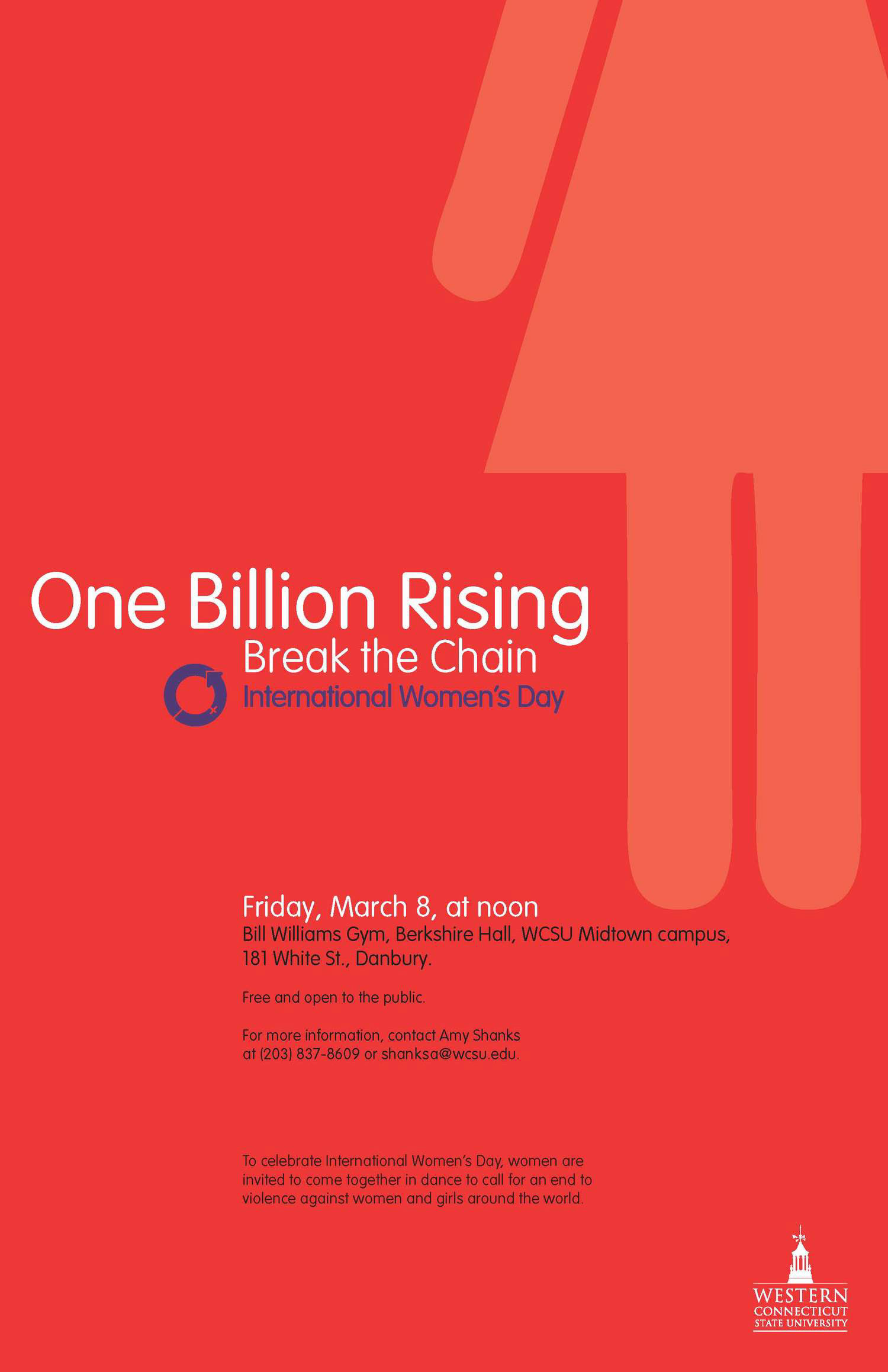 One Billion Rising
Break the Chain
International Women's Day

Friday, March 8, at noon
Bill Williams Gym, Berkshire Hall, WCSU Midtown campus, 181 White St., Danbury.

Free and open to the public.

For more information, contact Amy Shanks at (203) 837-8609 or shanksa@wcsu.edu.

To celebrate International Women's Day, women are invited to come together in dance to call for an end to violence against women and girls around the world.

WESTERN CONNECTICUT STATE UNIVERSITY